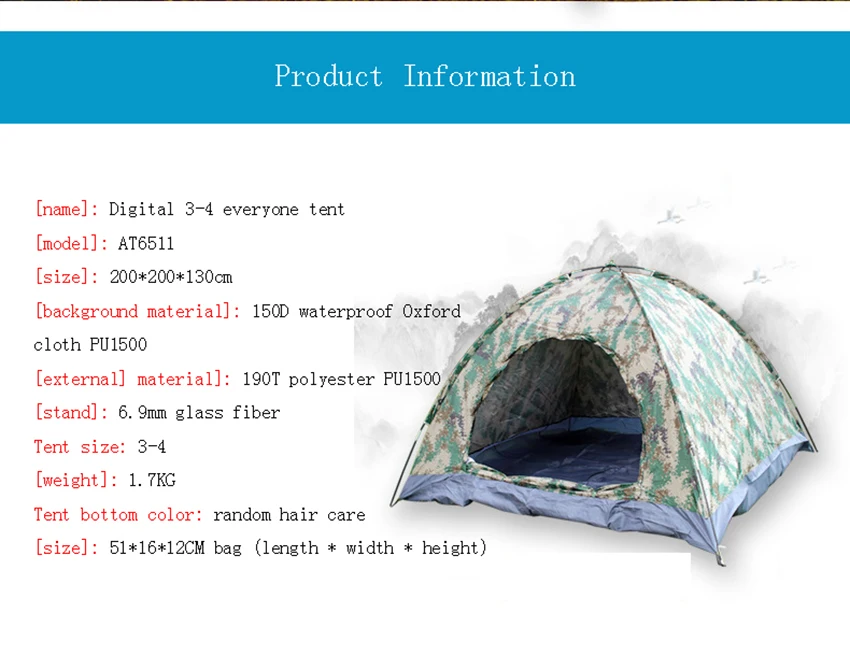 Product Information

[name]: Digital 3-4 everyone tent

[model]: AT6511

[size]: 200*200*130cm

[background material]: 150D waterproof Oxford cloth PU1500

[external] material]: 190T polyester PU1500

[stand]: 6.9mm glass fiber

Tent size: 3-4

[weight]: 1.7KG

Tent bottom color: random hair care

[size]: 51*16*12CM bag (length * width * height)